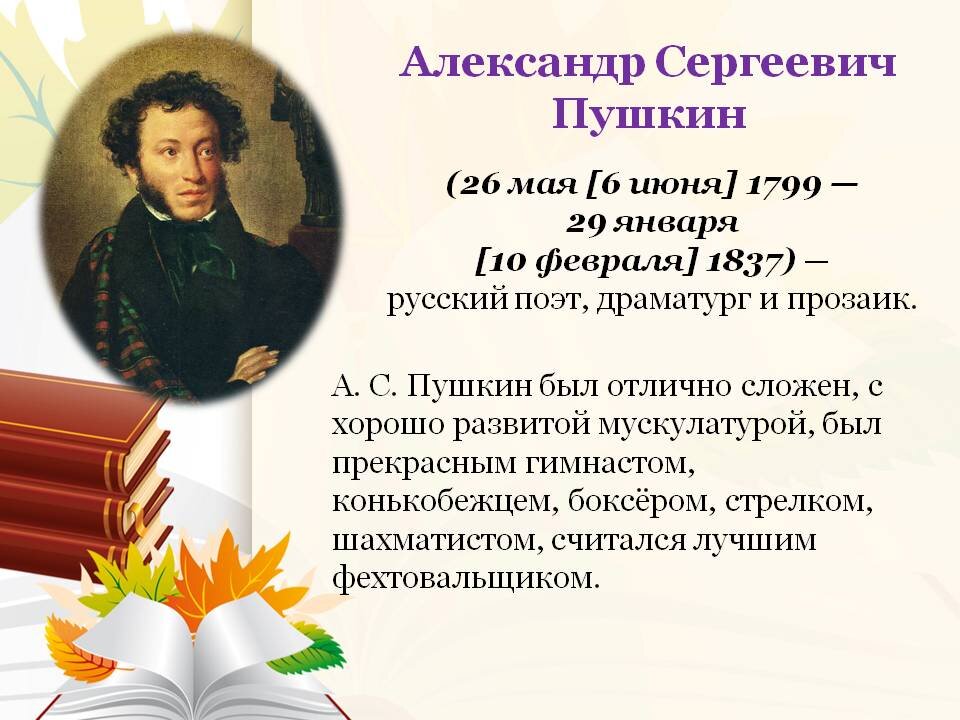 Александр Сергеевич Пушкин

(26 мая [6 июня] 1799 — 29 января [10 февраля] 1837) — русский поэт, драматург и прозаик.

А. С. Пушкин был отлично сложен, с хорошо развитой мускулатурой, был прекрасным гимнастом, конькобежцем, боксёром, стрелком, шахматистом, считался лучшим фехтовальщиком.